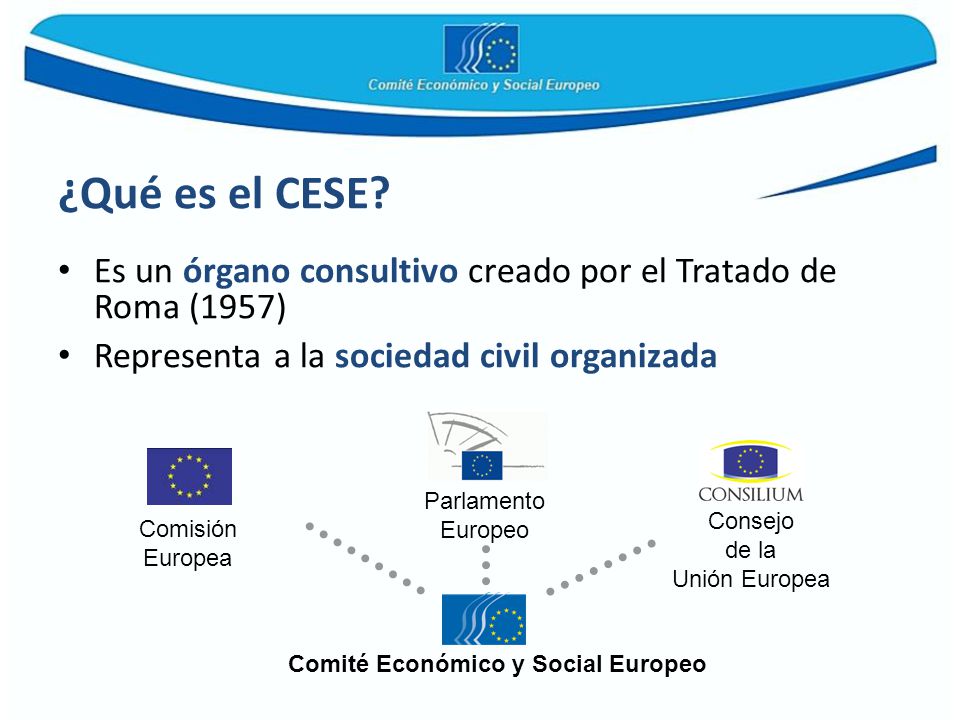 Comité Económico y Social Europeo

¿Qué es el CESE?

• Es un órgano consultivo creado por el Tratado de Roma (1957)
• Representa a la sociedad civil organizada

Comisión Europea

Parlamento Europeo

CONSILIUM
Consejo de la Unión Europea

Comité Económico y Social Europeo